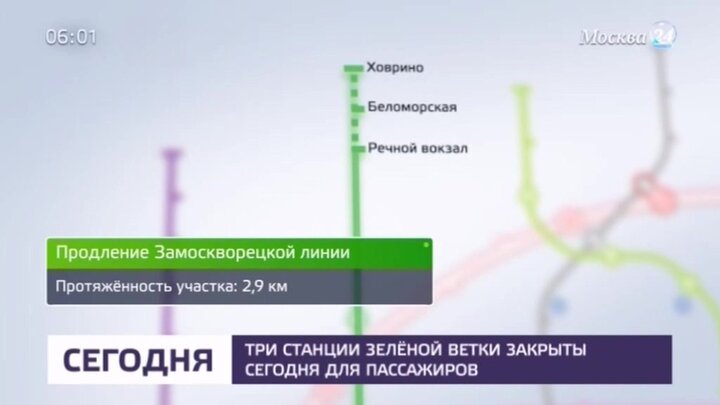 06:01

Москва 24

Ховрино

Беломорская

Речной вокзал

Продление Замоскворецкой линии

Протяжённость участка: 2,9 км

СЕГОДНЯ

ТРИ СТАНЦИИ ЗЕЛЁНОЙ ВЕТКИ ЗАКРЫТЫ СЕГОДНЯ ДЛЯ ПАССАЖИРОВ